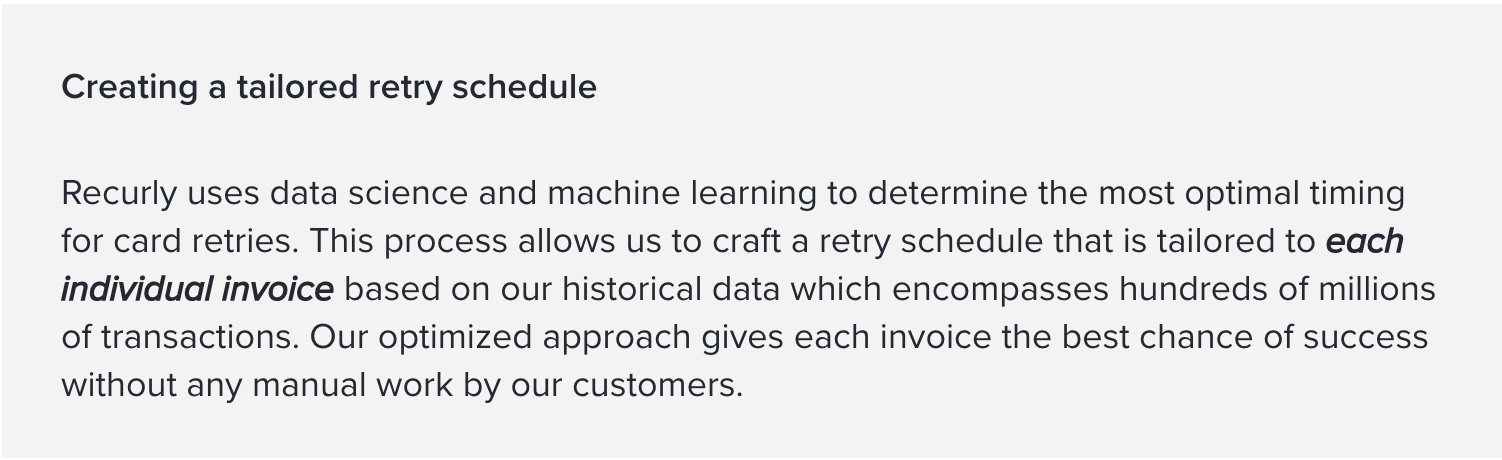 Creating a tailored retry schedule

Recurly uses data science and machine learning to determine the most optimal timing for card retries. This process allows us to craft a retry schedule that is tailored to each individual invoice based on our historical data which encompasses hundreds of millions of transactions. Our optimized approach gives each invoice the best chance of success without any manual work by our customers.